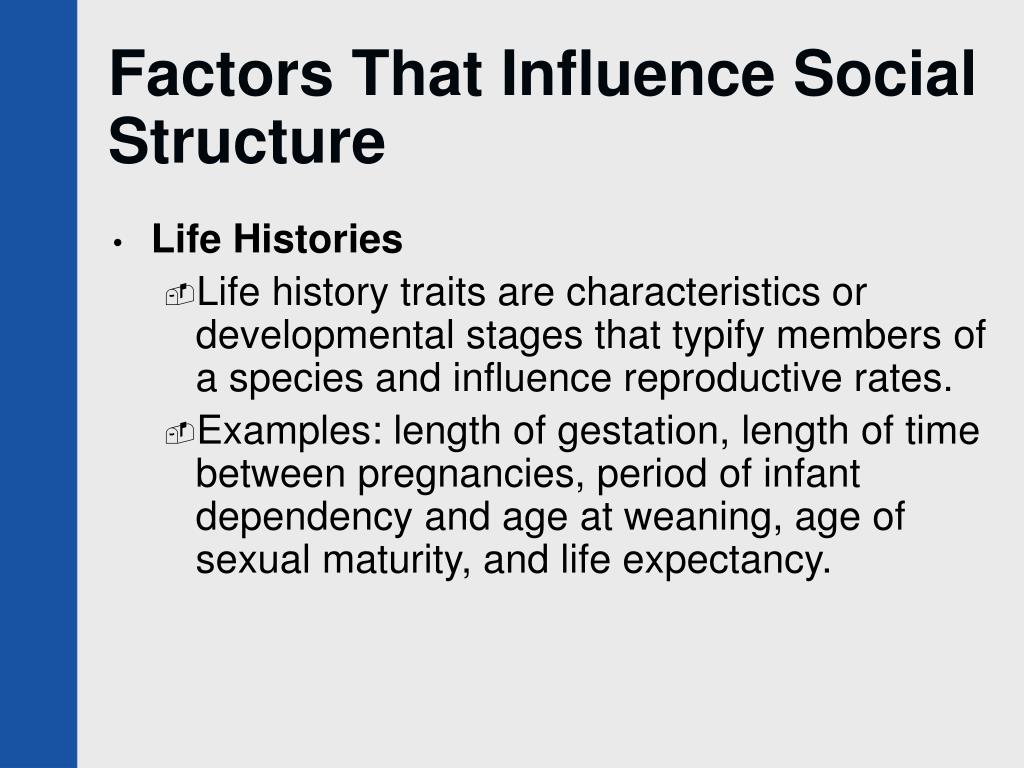 Factors That Influence Social Structure

• Life Histories

Life history traits are characteristics or developmental stages that typify members of a species and influence reproductive rates.

Examples: length of gestation, length of time between pregnancies, period of infant dependency and age at weaning, age of sexual maturity, and life expectancy.